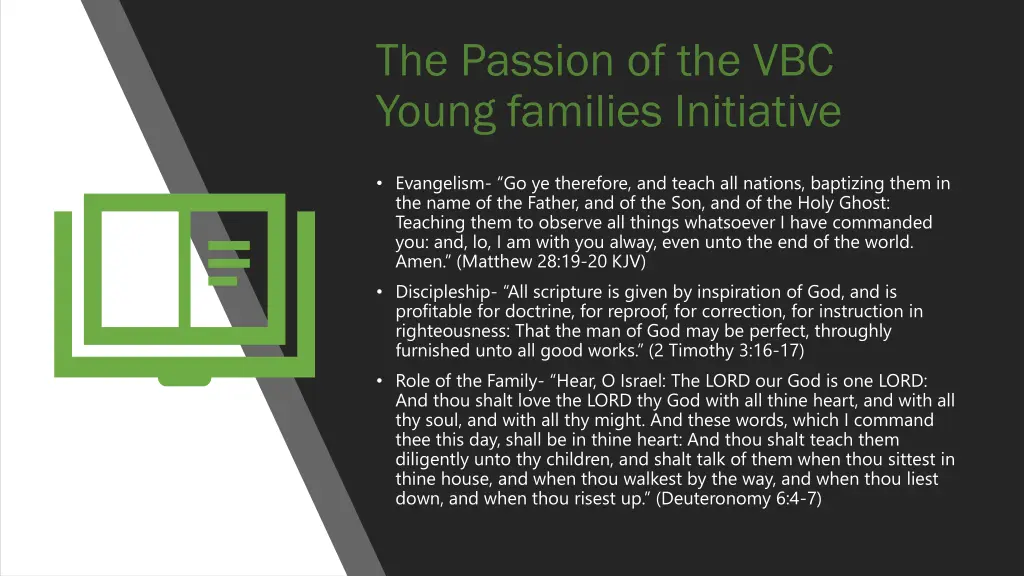 The Passion of the VBC Young families Initiative

• Evangelism- “Go ye therefore, and teach all nations, baptizing them in the name of the Father, and of the Son, and of the Holy Ghost: Teaching them to observe all things whatsoever I have commanded you: and, lo, I am with you alway, even unto the end of the world. Amen.” (Matthew 28:19-20 KJV)

• Discipleship- “All scripture is given by inspiration of God, and is profitable for doctrine, for reproof, for correction, for instruction in righteousness: That the man of God may be perfect, throughly furnished unto all good works.” (2 Timothy 3:16-17)

• Role of the Family- “Hear, O Israel: The LORD our God is one LORD: And thou shalt love the LORD thy God with all thine heart, and with all thy soul, and with all thy might. And these words, which I command thee this day, shall be in thine heart: And thou shalt teach them diligently unto thy children, and shalt talk of them when thou sittest in thine house, and when thou walkest by the way, and when thou liest down, and when thou risest up.” (Deuteronomy 6:4-7)